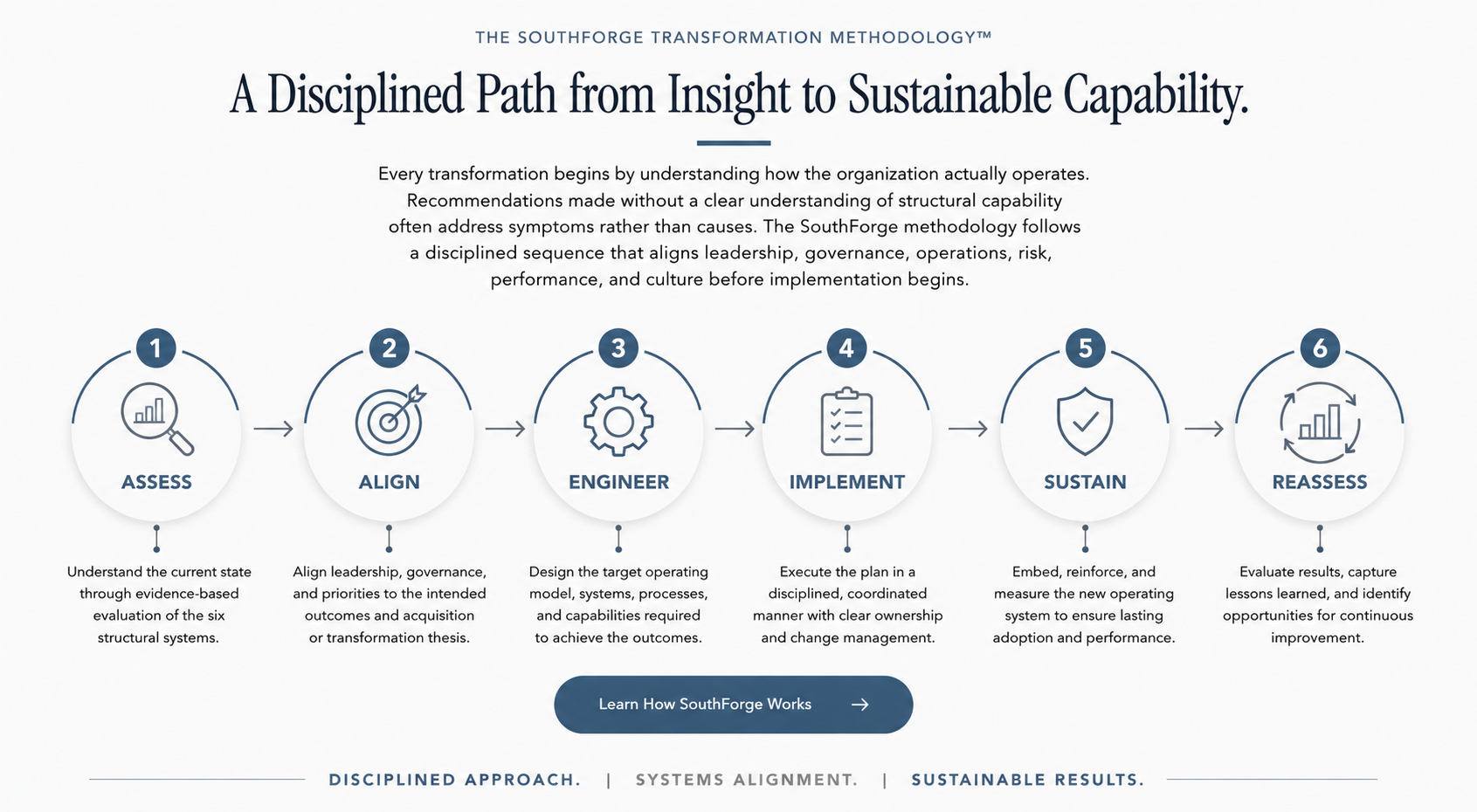 THE SOUTHFORGE TRANSFORMATION METHODOLOGY™

A Disciplined Path from Insight to Sustainable Capability.

Every transformation begins by understanding how the organization actually operates. Recommendations made without a clear understanding of structural capability often address symptoms rather than causes. The SouthForge methodology follows a disciplined sequence that aligns leadership, governance, operations, risk, performance, and culture before implementation begins.

1
ASSESS
Understand the current state through evidence-based evaluation of the six structural systems.

2
ALIGN
Align leadership, governance, and priorities to the intended outcomes and acquisition or transformation thesis.

3
ENGINEER
Design the target operating model, systems, processes, and capabilities required to achieve the outcomes.

4
IMPLEMENT
Execute the plan in a disciplined, coordinated manner with clear ownership and change management.

5
SUSTAIN
Embed, reinforce, and measure the new operating system to ensure lasting adoption and performance.

6
REASSESS
Evaluate results, capture lessons learned, and identify opportunities for continuous improvement.

Learn How SouthForge Works →

DISCIPLINED APPROACH. | SYSTEMS ALIGNMENT. | SUSTAINABLE RESULTS.